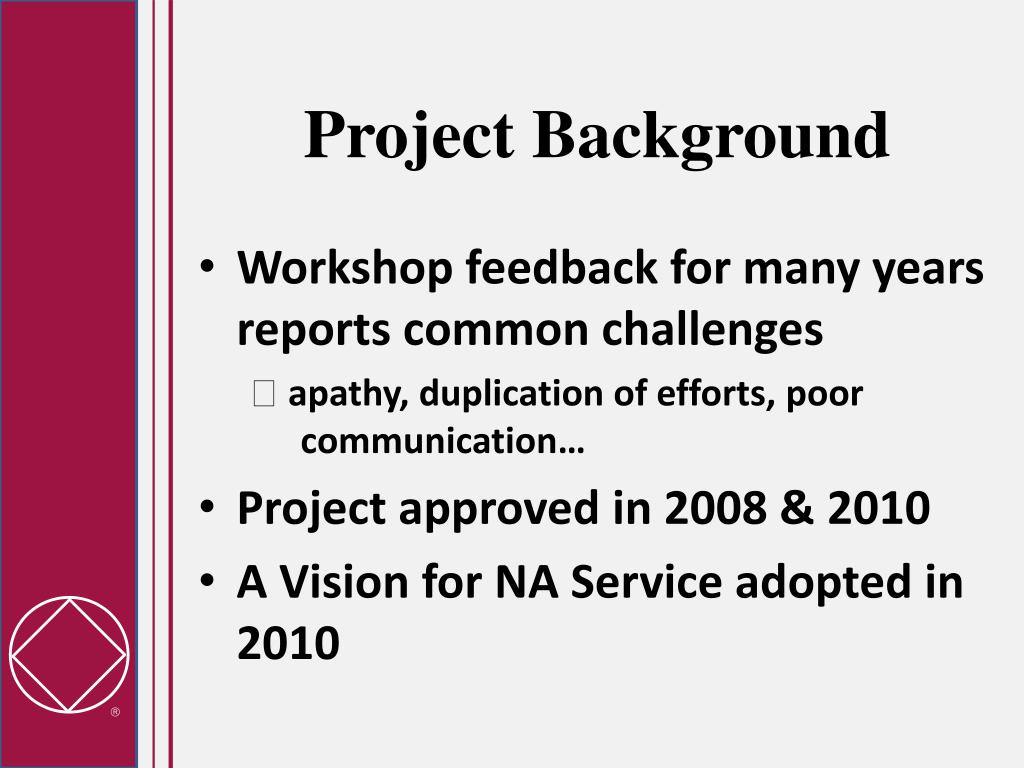 Project Background

• Workshop feedback for many years reports common challenges

 apathy, duplication of efforts, poor communication…

• Project approved in 2008 & 2010

• A Vision for NA Service adopted in 2010

®